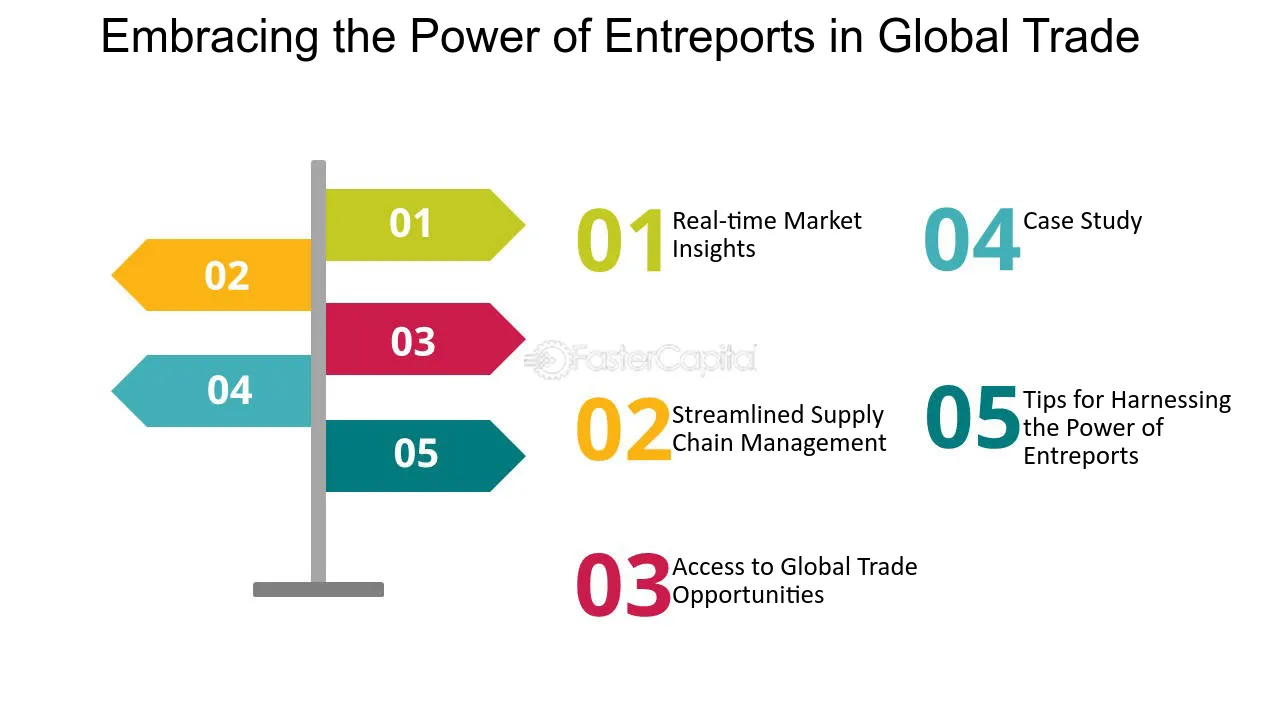 Embracing the Power of Entreports in Global Trade

01

02

03

04

05

01 Real-time Market Insights

02 Streamlined Supply Chain Management

03 Access to Global Trade Opportunities

04 Case Study

05 Tips for Harnessing the Power of Entreports

FasterCapital